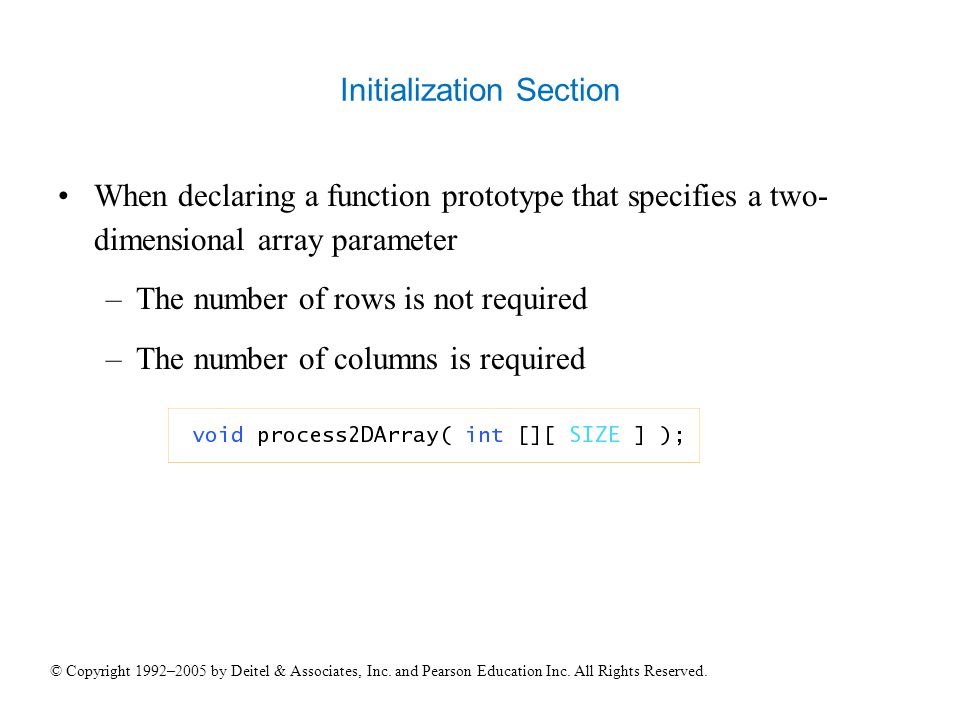 Initialization Section

• When declaring a function prototype that specifies a two-dimensional array parameter

– The number of rows is not required

– The number of columns is required

void process2DArray( int [][ SIZE ] );

© Copyright 1992–2005 by Deitel & Associates, Inc. and Pearson Education Inc. All Rights Reserved.